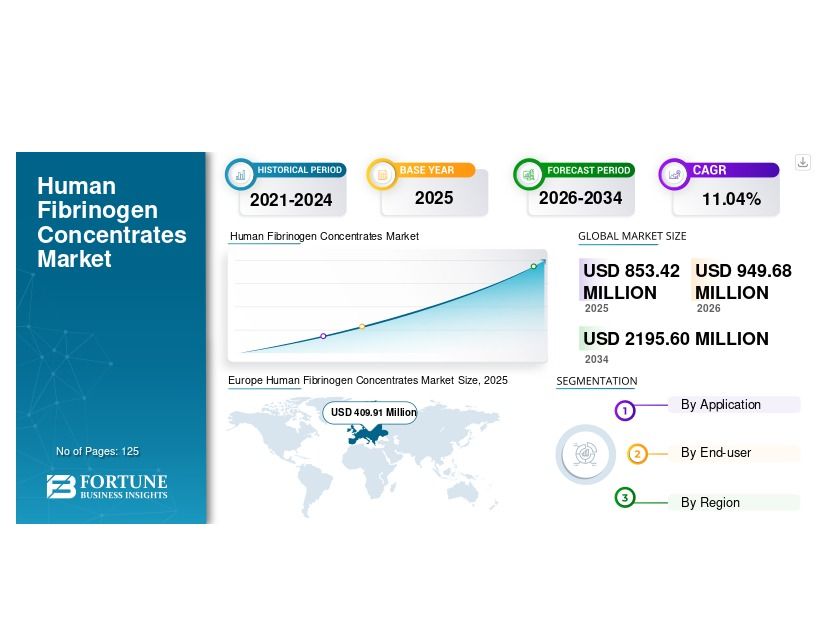 Human Fibrinogen Concentrates Market

No of Pages: 125

FORTUNE BUSINESS INSIGHTS

HISTORICAL PERIOD
2021-2024

BASE YEAR
2025

FORECAST PERIOD
2026-2034

CAGR
11.04%

Human Fibrinogen Concentrates Market

GLOBAL MARKET SIZE

USD 853.42 MILLION
2025

USD 949.68 MILLION
2026

USD 2195.60 MILLION
2034

Europe Human Fibrinogen Concentrates Market Size, 2025

USD 409.91 Million

SEGMENTATION

1 By Application

2 By End-user

3 By Region